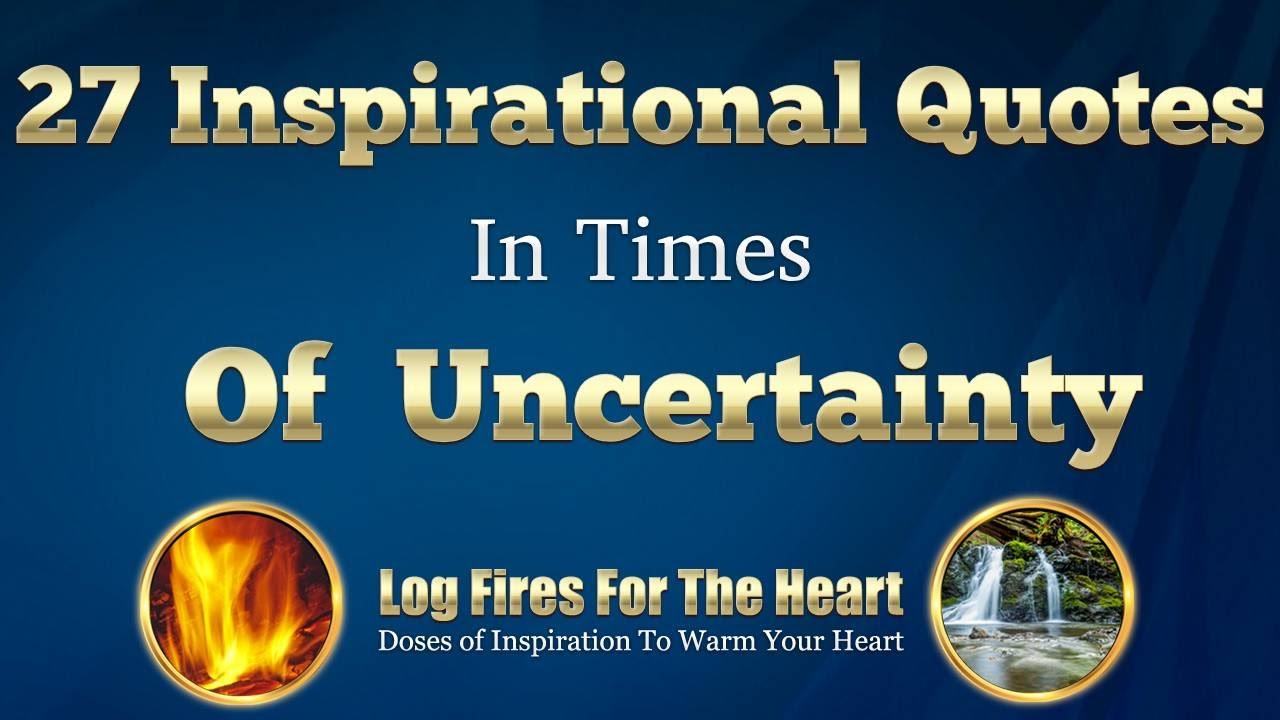 27 Inspirational Quotes

In Times

Of Uncertainty

Log Fires For The Heart

Doses of Inspiration To Warm Your Heart